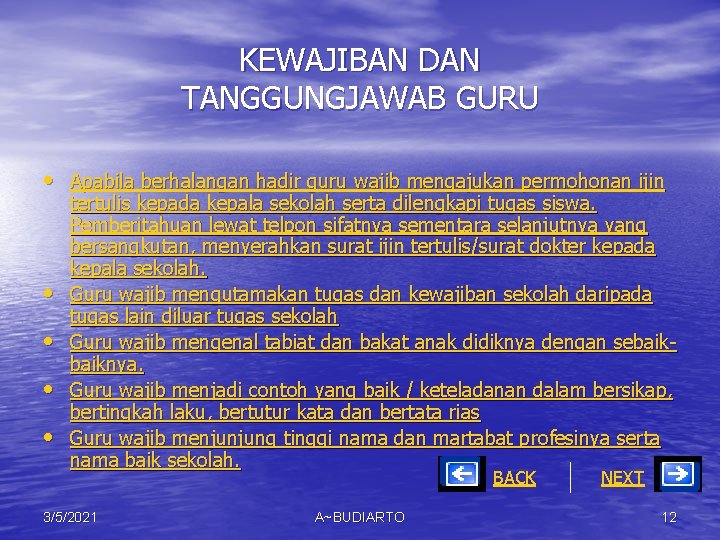 KEWAJIBAN DAN TANGGUNGJAWAB GURU

• Apabila berhalangan hadir guru wajib mengajukan permohonan ijin tertulis kepada kepala sekolah serta dilengkapi tugas siswa. Pemberitahuan lewat telpon sifatnya sementara selanjutnya yang bersangkutan, menyerahkan surat ijin tertulis/surat dokter kepada kepala sekolah.
• Guru wajib mengutamakan tugas dan kewajiban sekolah daripada tugas lain diluar tugas sekolah
• Guru wajib mengenal tabiat dan bakat anak didiknya dengan sebaik-baiknya.
• Guru wajib menjadi contoh yang baik / keteladanan dalam bersikap, bertingkah laku, bertutur kata dan bertata rias
• Guru wajib menjunjung tinggi nama dan martabat profesinya serta nama baik sekolah.

BACK NEXT

3/5/2021 A~BUDIARTO 12